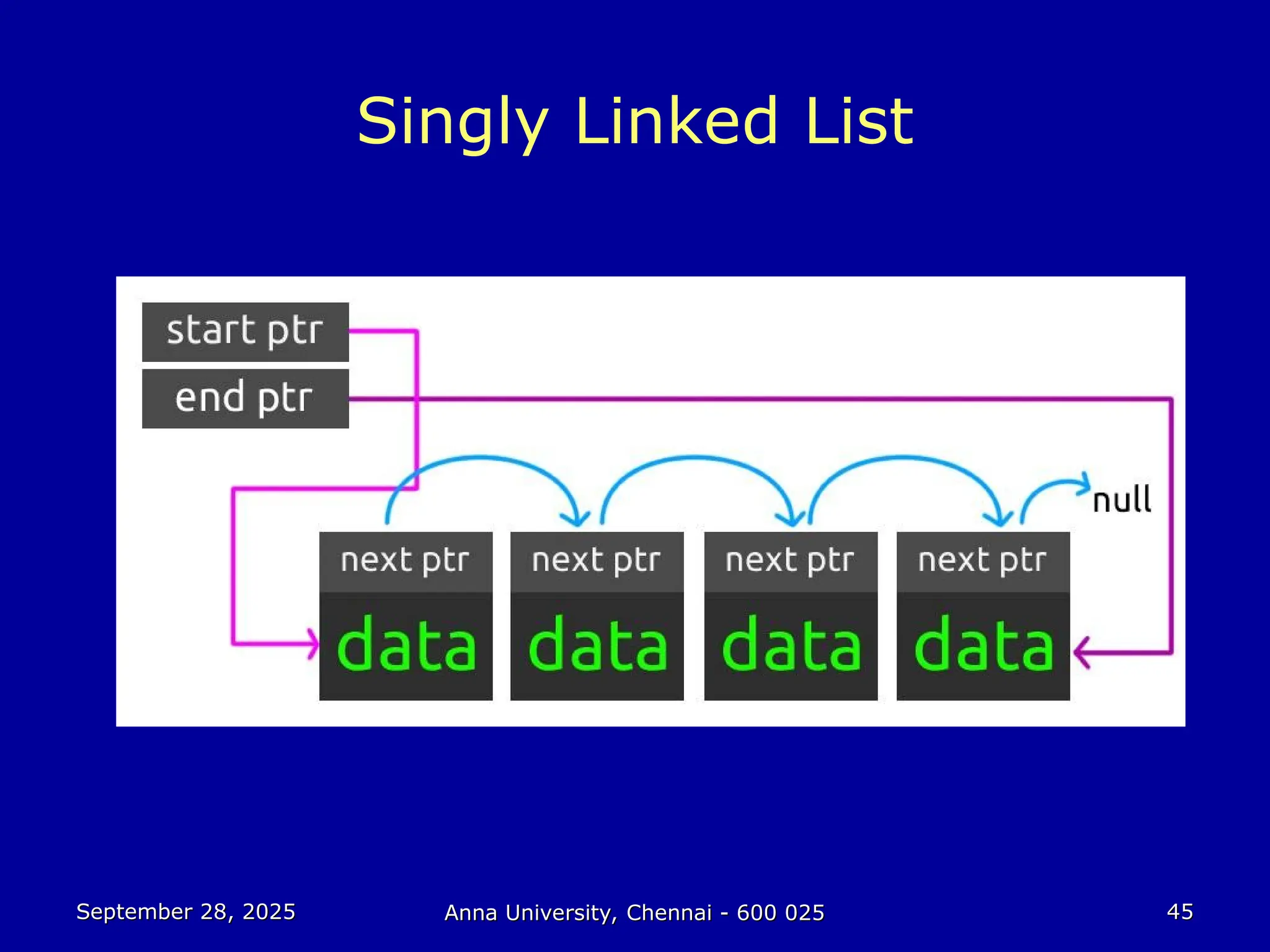 Singly Linked List

start ptr
end ptr

null

next ptr
data

next ptr
data

next ptr
data

next ptr
data

September 28, 2025 Anna University, Chennai - 600 025 45